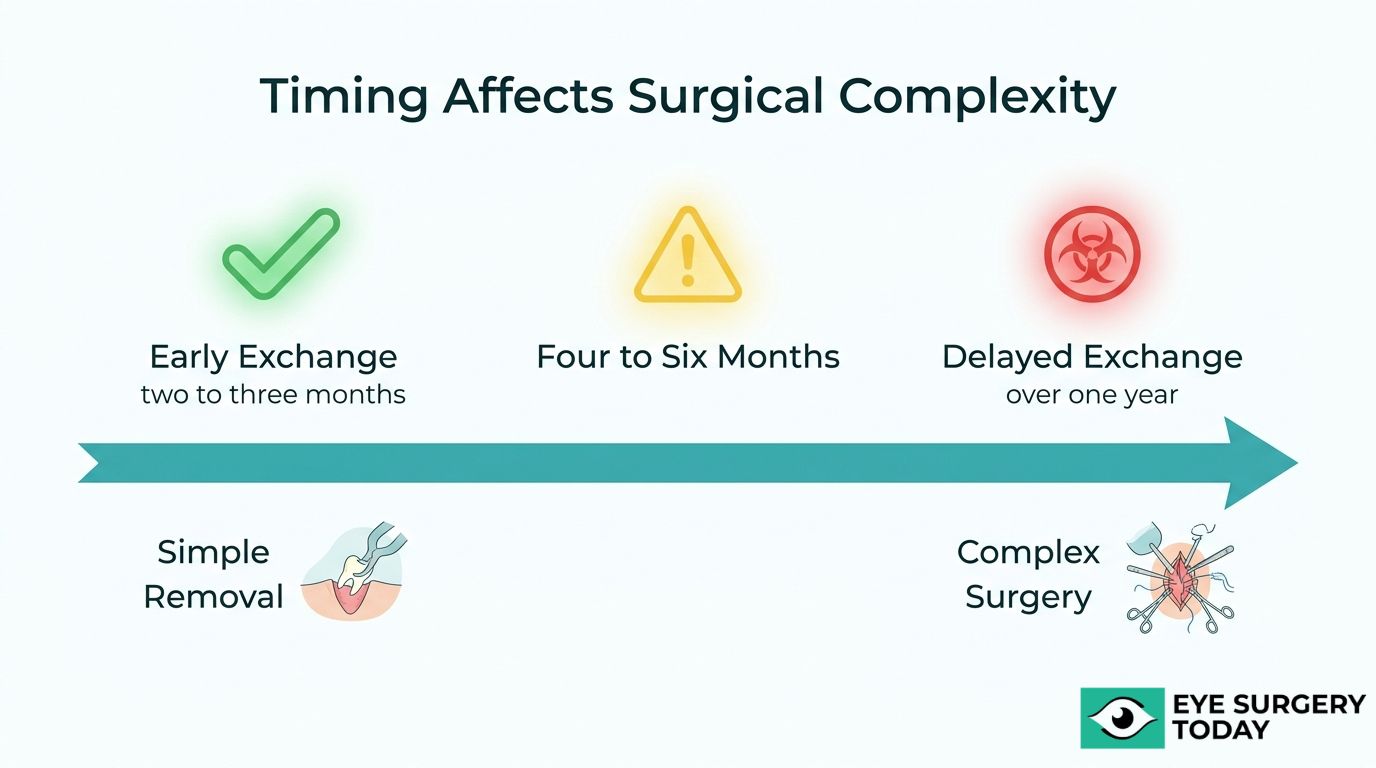 Timing Affects Surgical Complexity

Early Exchange
two to three months

Four to Six Months

Delayed Exchange
over one year

Simple Removal

Complex Surgery

EYE SURGERY TODAY